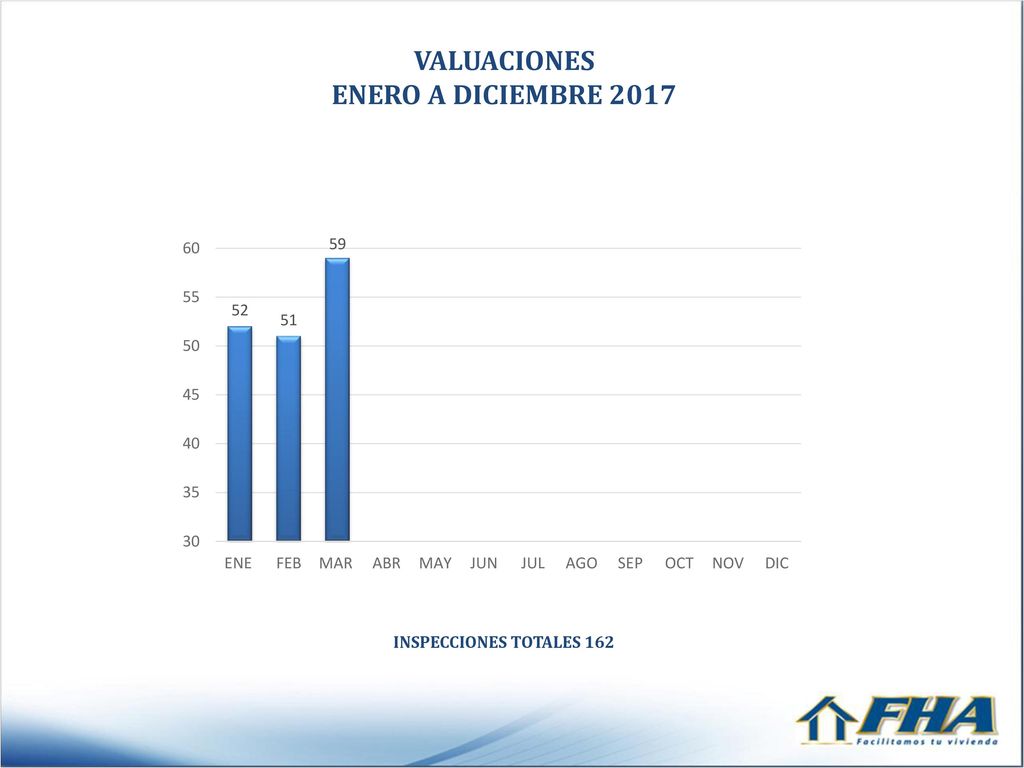 VALUACIONES
ENERO A DICIEMBRE 2017

60
55
50
45
40
35
30

52
51
59

ENE FEB MAR ABR MAY JUN JUL AGO SEP OCT NOV DIC

INSPECCIONES TOTALES 162

FHA
Facilitamos tu vivienda